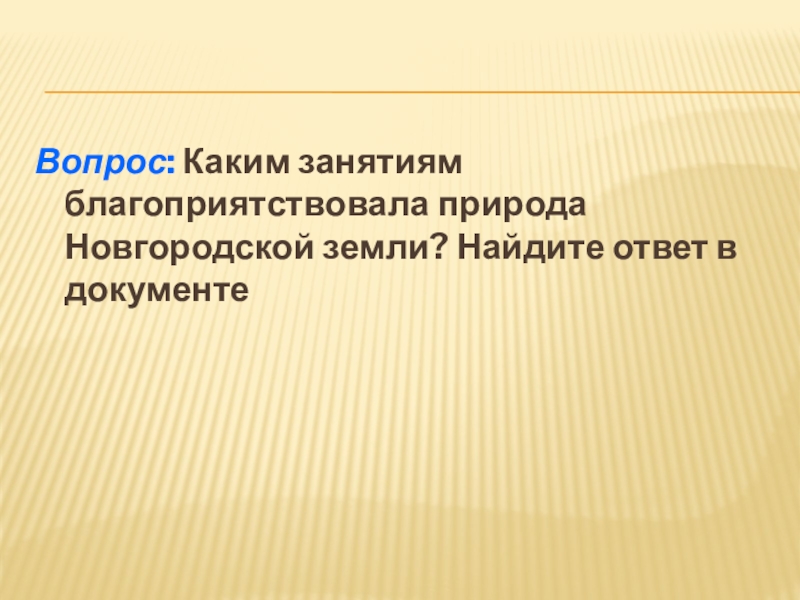 Вопрос: Каким занятиям благоприятствовала природа Новгородской земли? Найдите ответ в документе